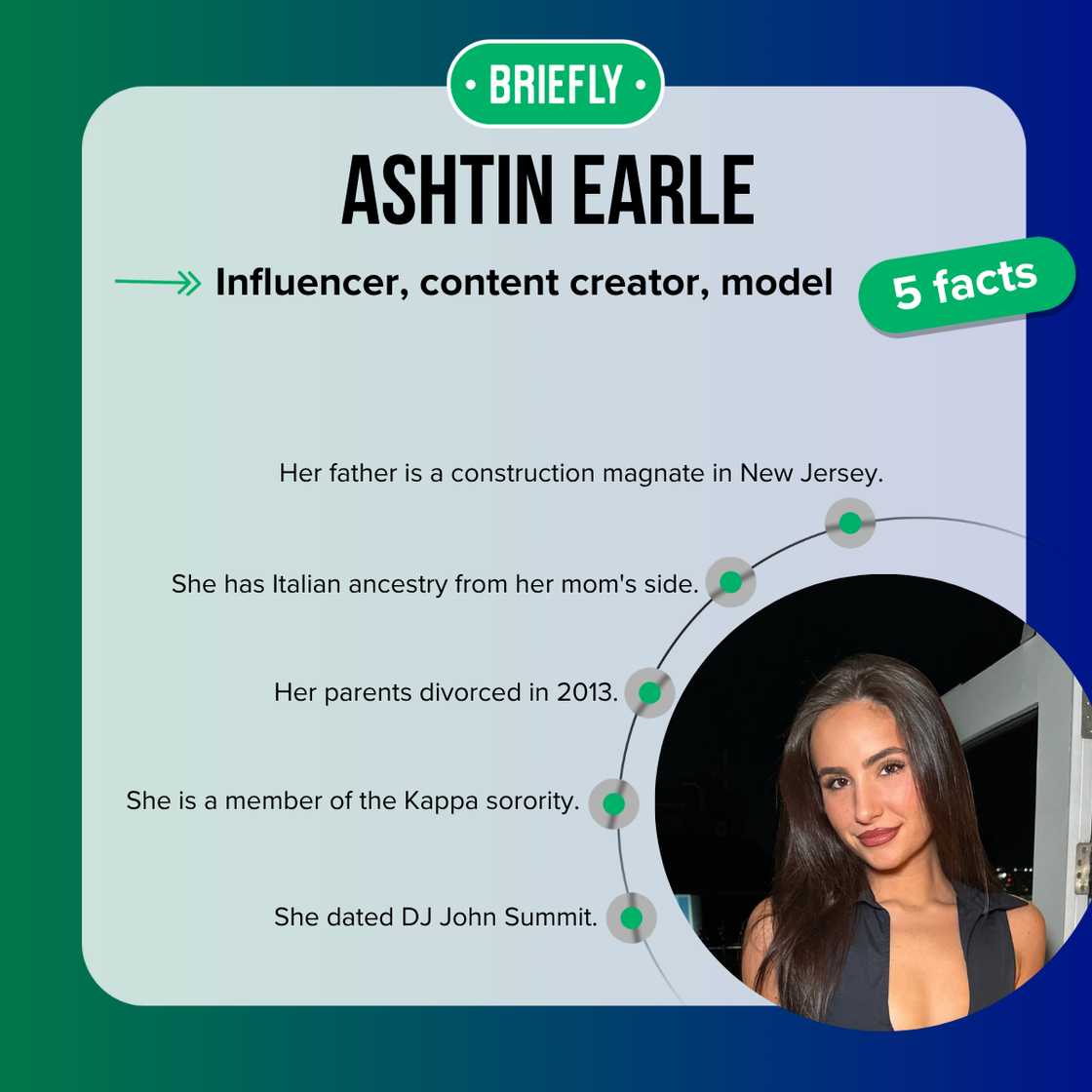 • BRIEFLY •

ASHTIN EARLE

Influencer, content creator, model

5 facts

Her father is a construction magnate in New Jersey.

She has Italian ancestry from her mom's side.

Her parents divorced in 2013.

She is a member of the Kappa sorority.

She dated DJ John Summit.